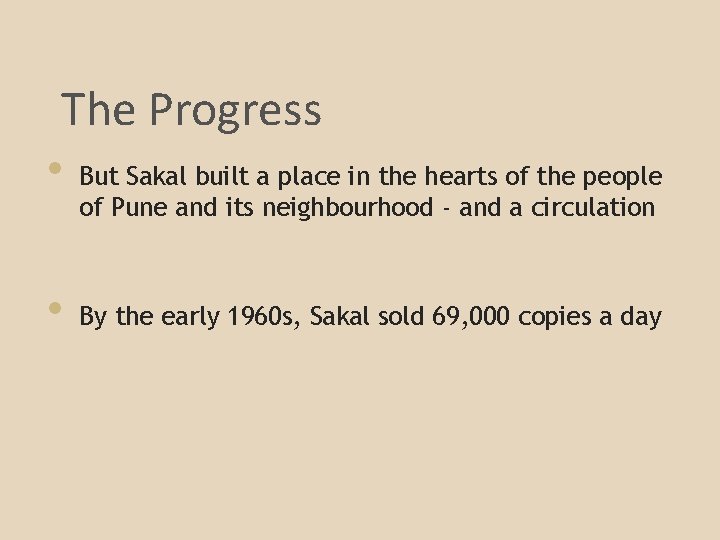 The Progress

• But Sakal built a place in the hearts of the people of Pune and its neighbourhood - and a circulation

• By the early 1960s, Sakal sold 69,000 copies a day